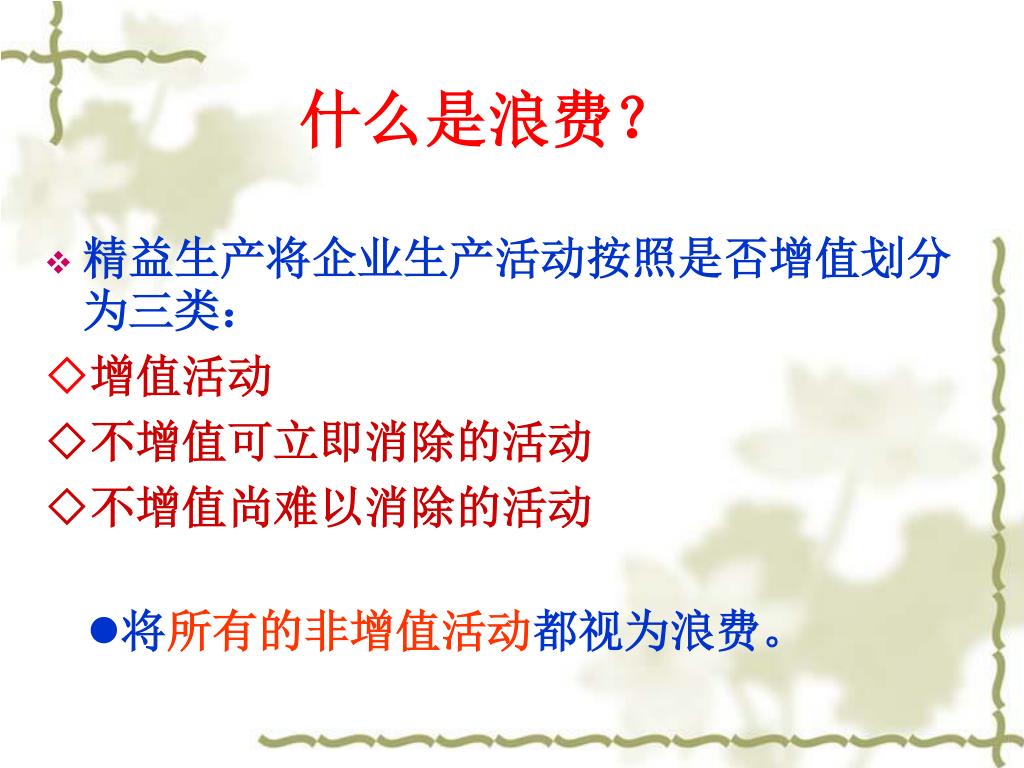 什么是浪费？

❖ 精益生产将企业生产活动按照是否增值划分为三类：

◇增值活动

◇不增值可立即消除的活动

◇不增值尚难以消除的活动

●将所有的非增值活动都视为浪费。